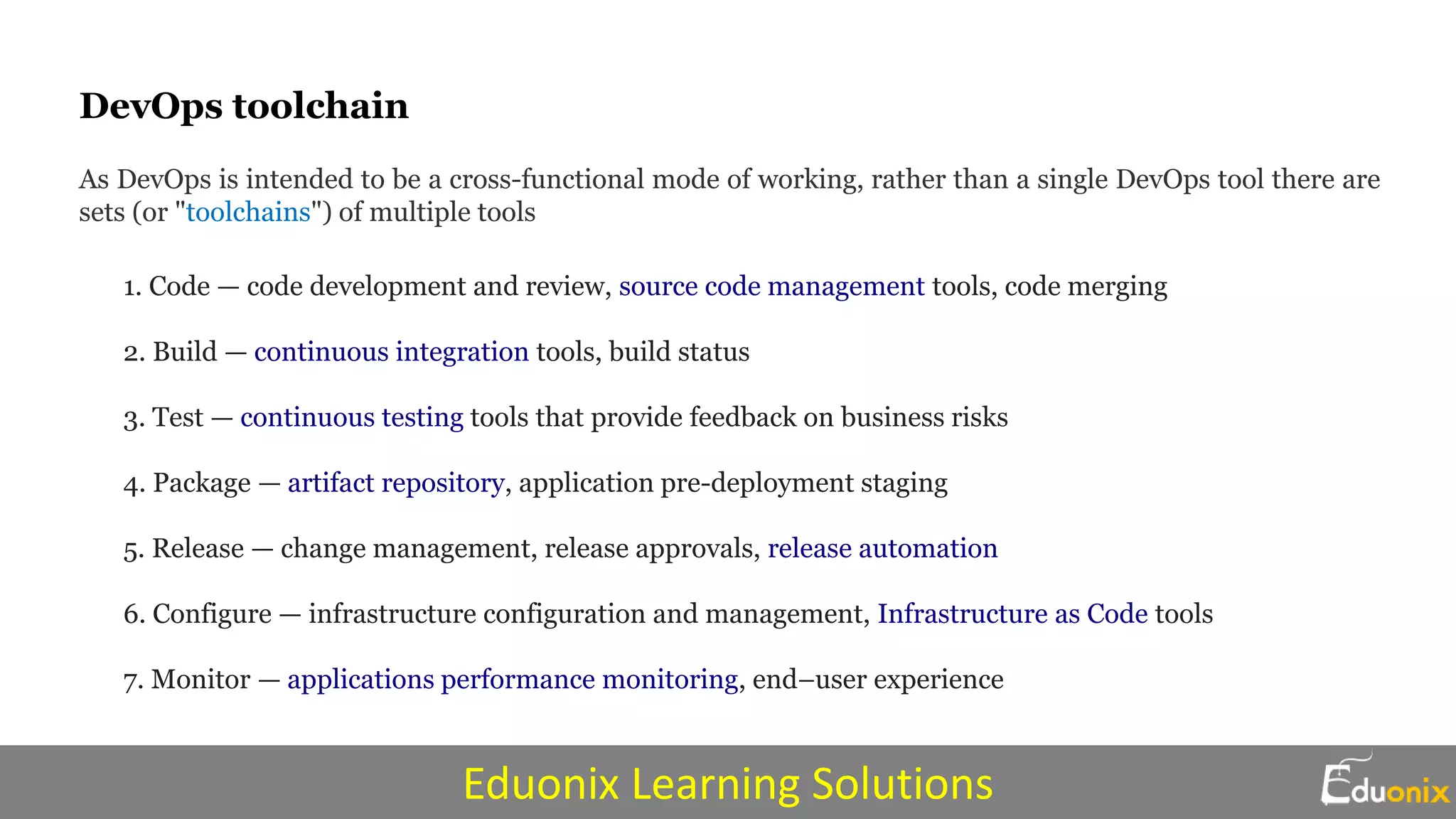 DevOps toolchain

As DevOps is intended to be a cross-functional mode of working, rather than a single DevOps tool there are sets (or "toolchains") of multiple tools

1. Code — code development and review, source code management tools, code merging

2. Build — continuous integration tools, build status

3. Test — continuous testing tools that provide feedback on business risks

4. Package — artifact repository, application pre-deployment staging

5. Release — change management, release approvals, release automation

6. Configure — infrastructure configuration and management, Infrastructure as Code tools

7. Monitor — applications performance monitoring, end–user experience

Eduonix Learning Solutions

Eduonix